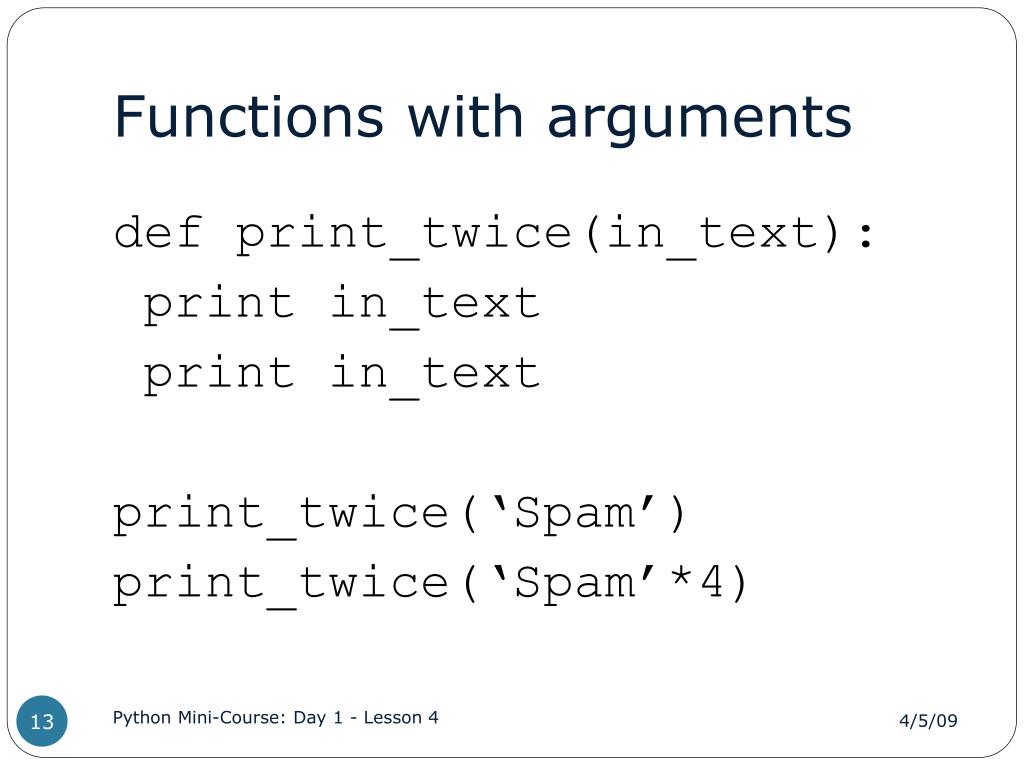 Functions with arguments

def print_twice(in_text):
 print in_text
 print in_text

print_twice(‘Spam’)
print_twice(‘Spam’*4)

13

Python Mini-Course: Day 1 - Lesson 4

4/5/09